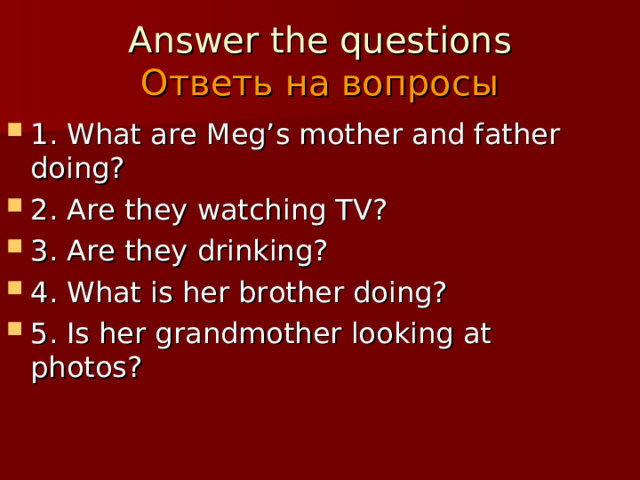 Answer the questions
Ответь на вопросы

1. What are Meg’s mother and father doing?

2. Are they watching TV?

3. Are they drinking?

4. What is her brother doing?

5. Is her grandmother looking at photos?